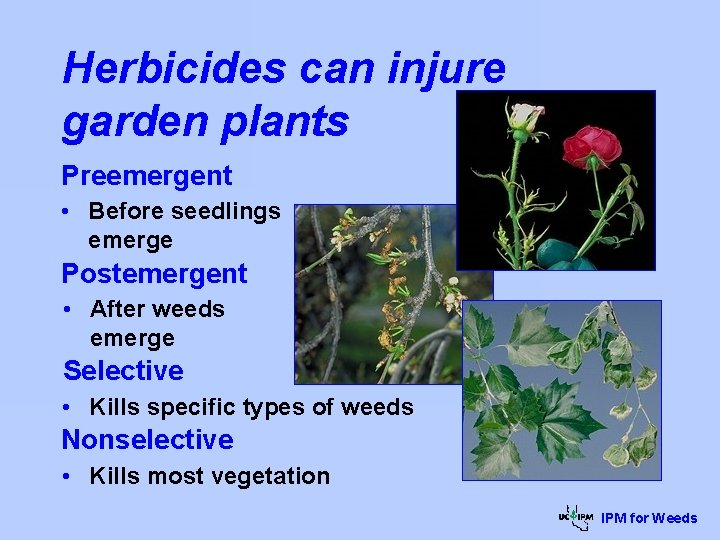 Herbicides can injure garden plants

Preemergent

• Before seedlings emerge

Postemergent

• After weeds emerge

Selective

• Kills specific types of weeds

Nonselective

• Kills most vegetation

UC IPM IPM for Weeds